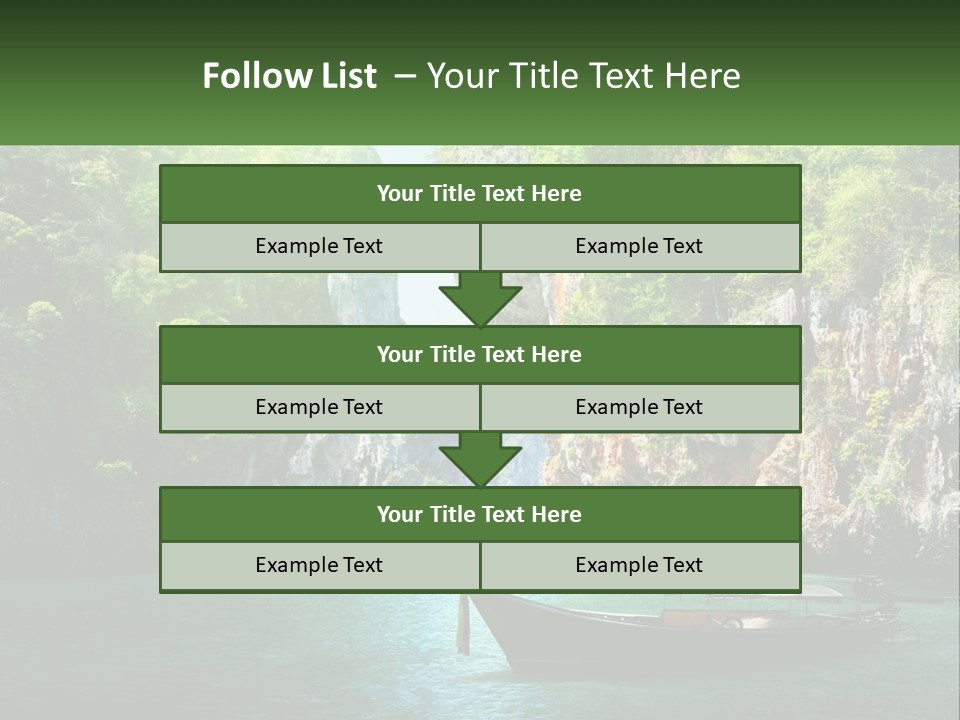 Follow List – Your Title Text Here

Your Title Text Here

Example Text

Example Text

Your Title Text Here

Example Text

Example Text

Your Title Text Here

Example Text

Example Text